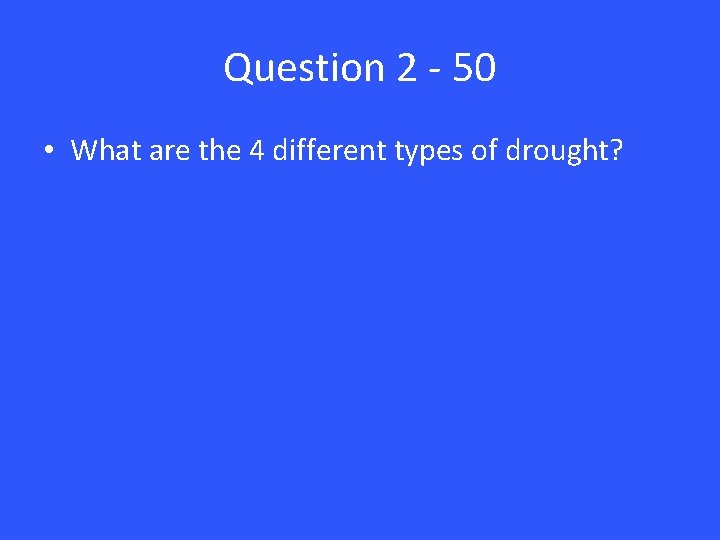 Question 2 - 50

• What are the 4 different types of drought?